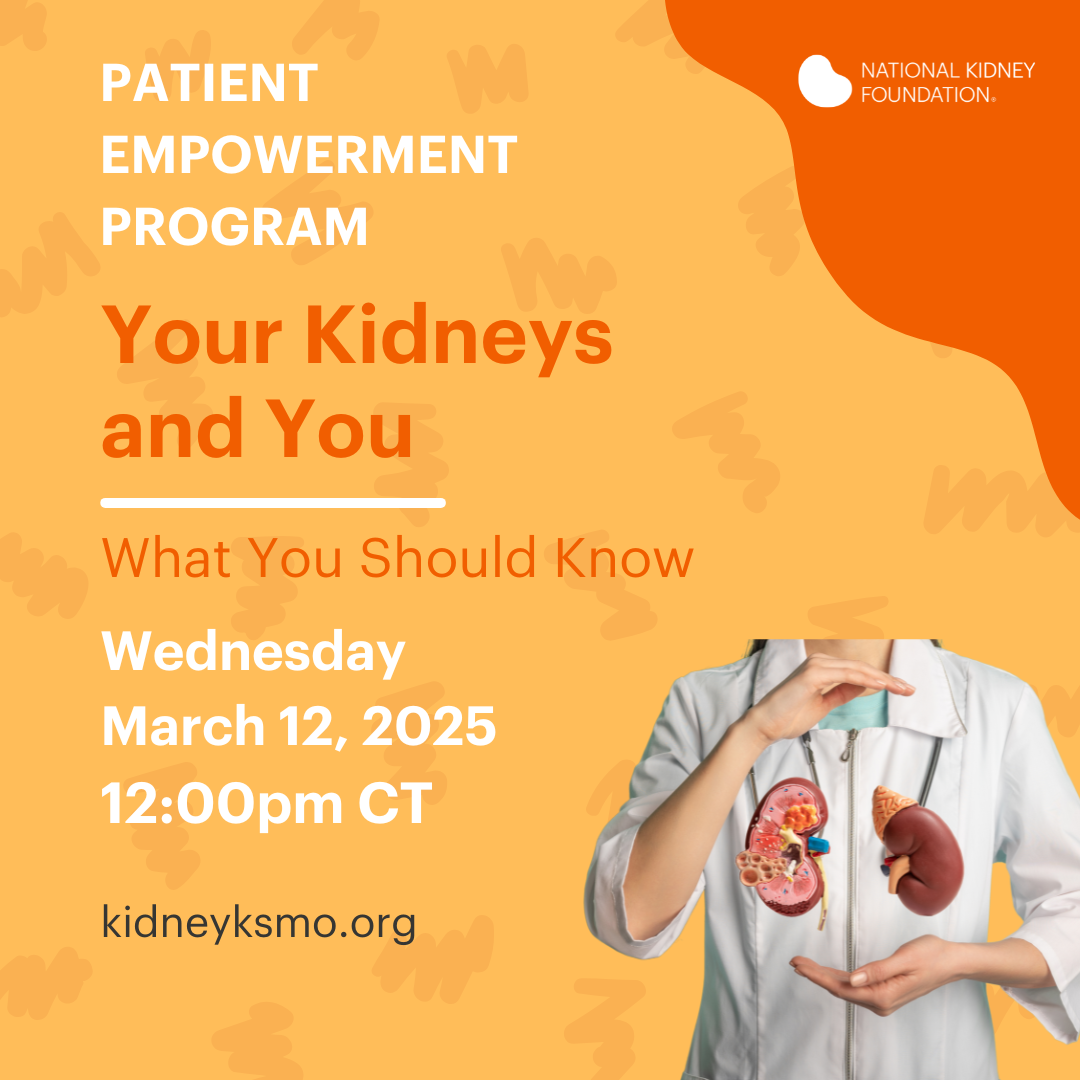 PATIENT EMPOWERMENT PROGRAM

NATIONAL KIDNEY FOUNDATION®

Your Kidneys and You

What You Should Know

Wednesday
March 12, 2025
12:00pm CT

kidneyksmo.org